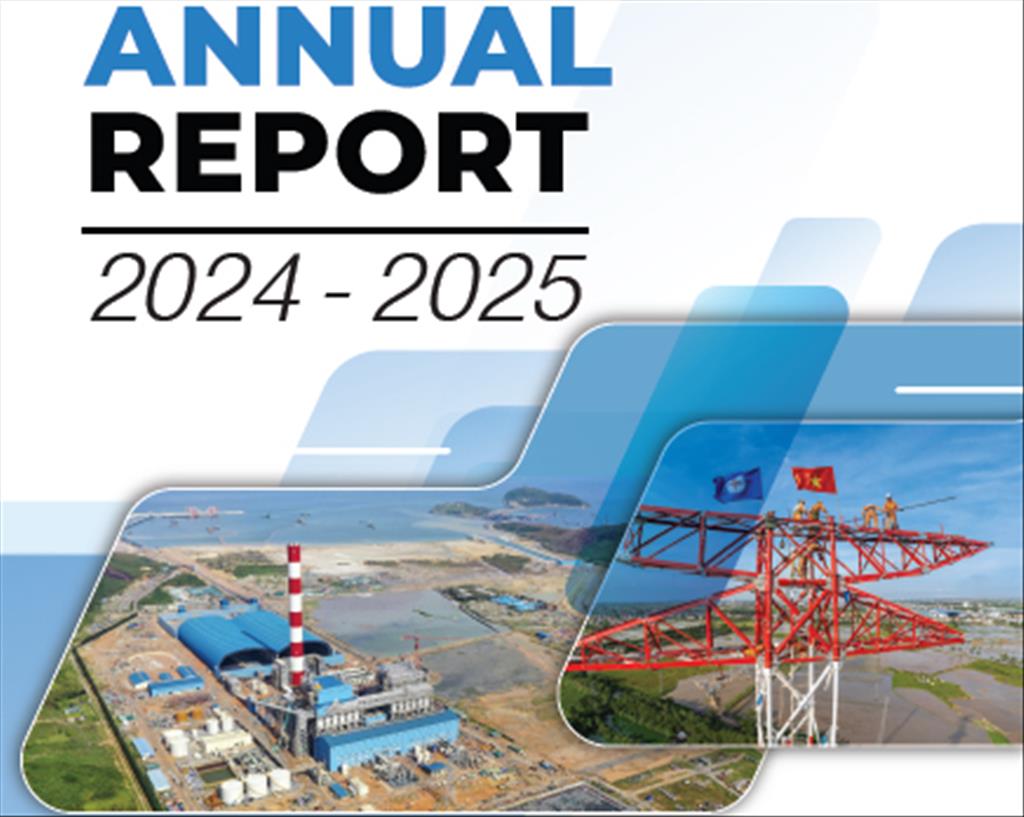 ANNUAL
REPORT
2024 - 2025